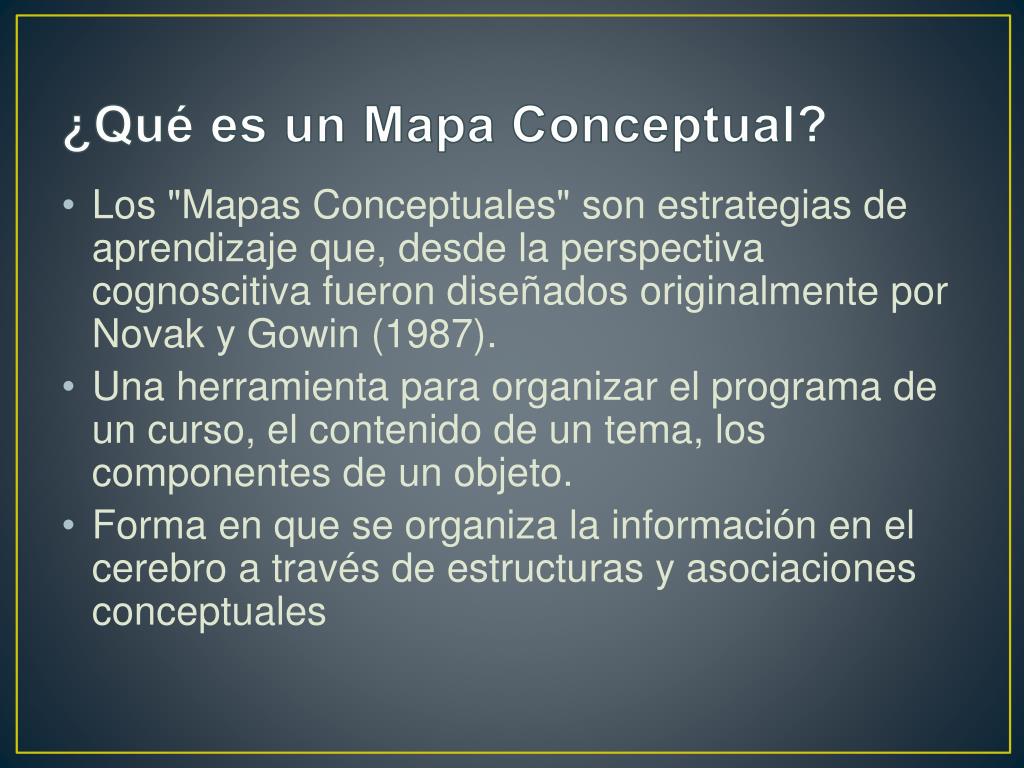 ¿Qué es un Mapa Conceptual?

• Los "Mapas Conceptuales" son estrategias de aprendizaje que, desde la perspectiva cognoscitiva fueron diseñados originalmente por Novak y Gowin (1987).

• Una herramienta para organizar el programa de un curso, el contenido de un tema, los componentes de un objeto.

• Forma en que se organiza la información en el cerebro a través de estructuras y asociaciones conceptuales